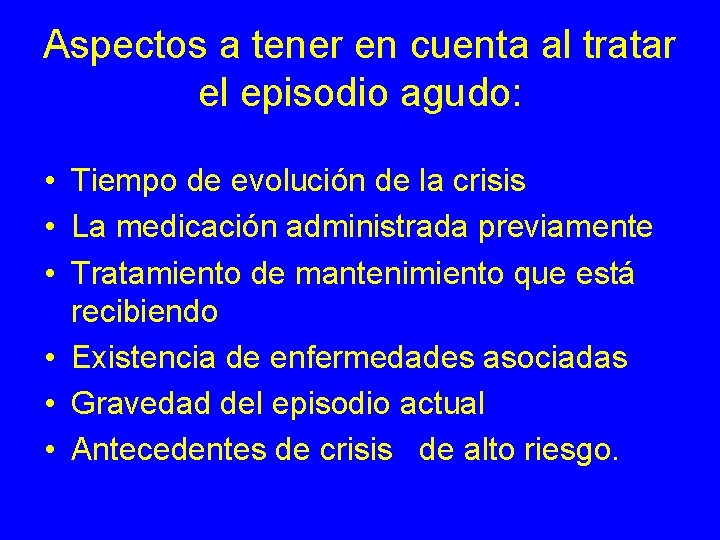 Aspectos a tener en cuenta al tratar el episodio agudo:

• Tiempo de evolución de la crisis
• La medicación administrada previamente
• Tratamiento de mantenimiento que está recibiendo
• Existencia de enfermedades asociadas
• Gravedad del episodio actual
• Antecedentes de crisis de alto riesgo.